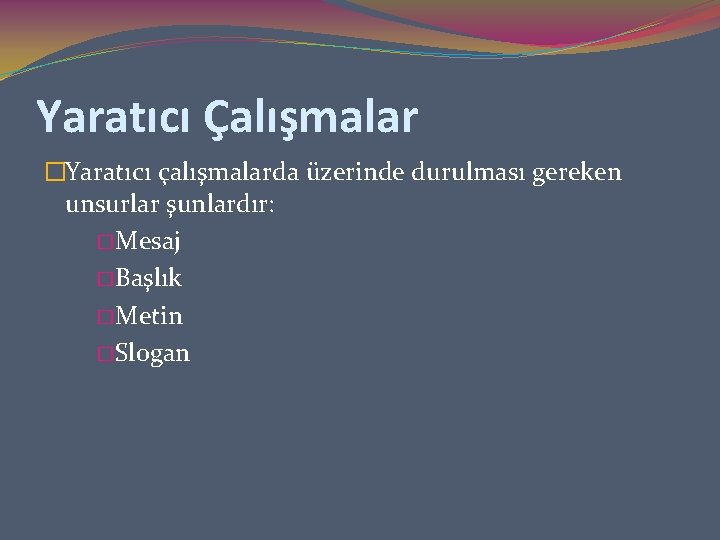 Yaratıcı Çalışmalar

Yaratıcı çalışmalarda üzerinde durulması gereken unsurlar şunlardır:

Mesaj
Başlık
Metin
Slogan